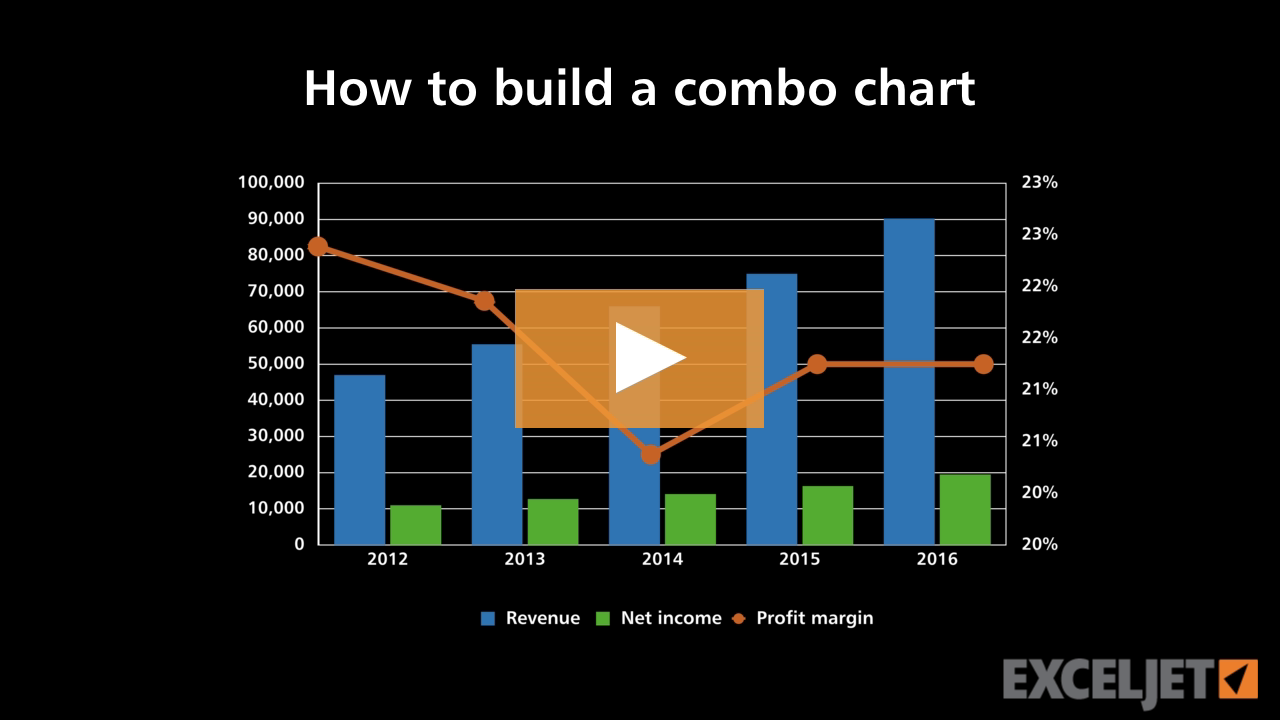 How to build a combo chart

100,000
90,000
80,000
70,000
60,000
50,000
40,000
30,000
20,000
10,000
0

23%
23%
22%
22%
21%
21%
20%
20%

2012
2013
2014
2015
2016

Revenue Net income Profit margin

EXCELJET